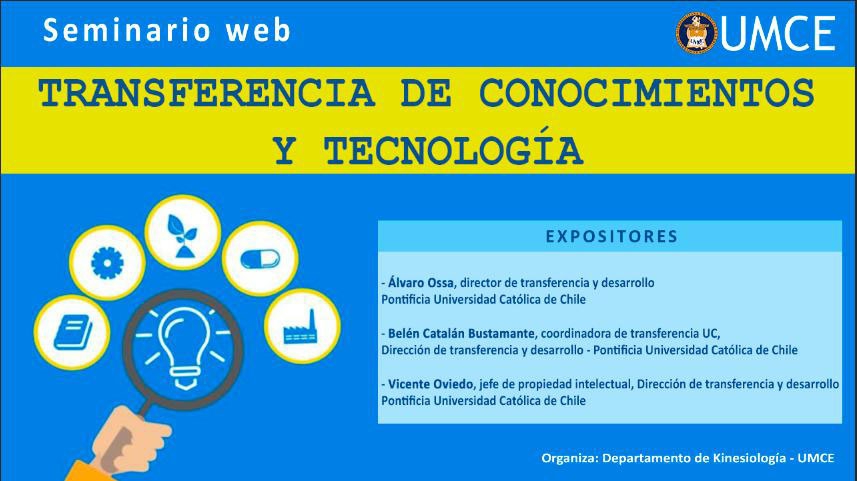 Seminario web

UMCE

TRANSFERENCIA DE CONOCIMIENTOS Y TECNOLOGÍA

EXPOSITORES

- Álvaro Ossa, director de transferencia y desarrollo
Pontificia Universidad Católica de Chile

- Belén Catalán Bustamante, coordinadora de transferencia UC,
Dirección de transferencia y desarrollo - Pontificia Universidad Católica de Chile

- Vicente Oviedo, jefe de propiedad intelectual, Dirección de transferencia y desarrollo
Pontificia Universidad Católica de Chile

Organiza: Departamento de Kinesiología - UMCE